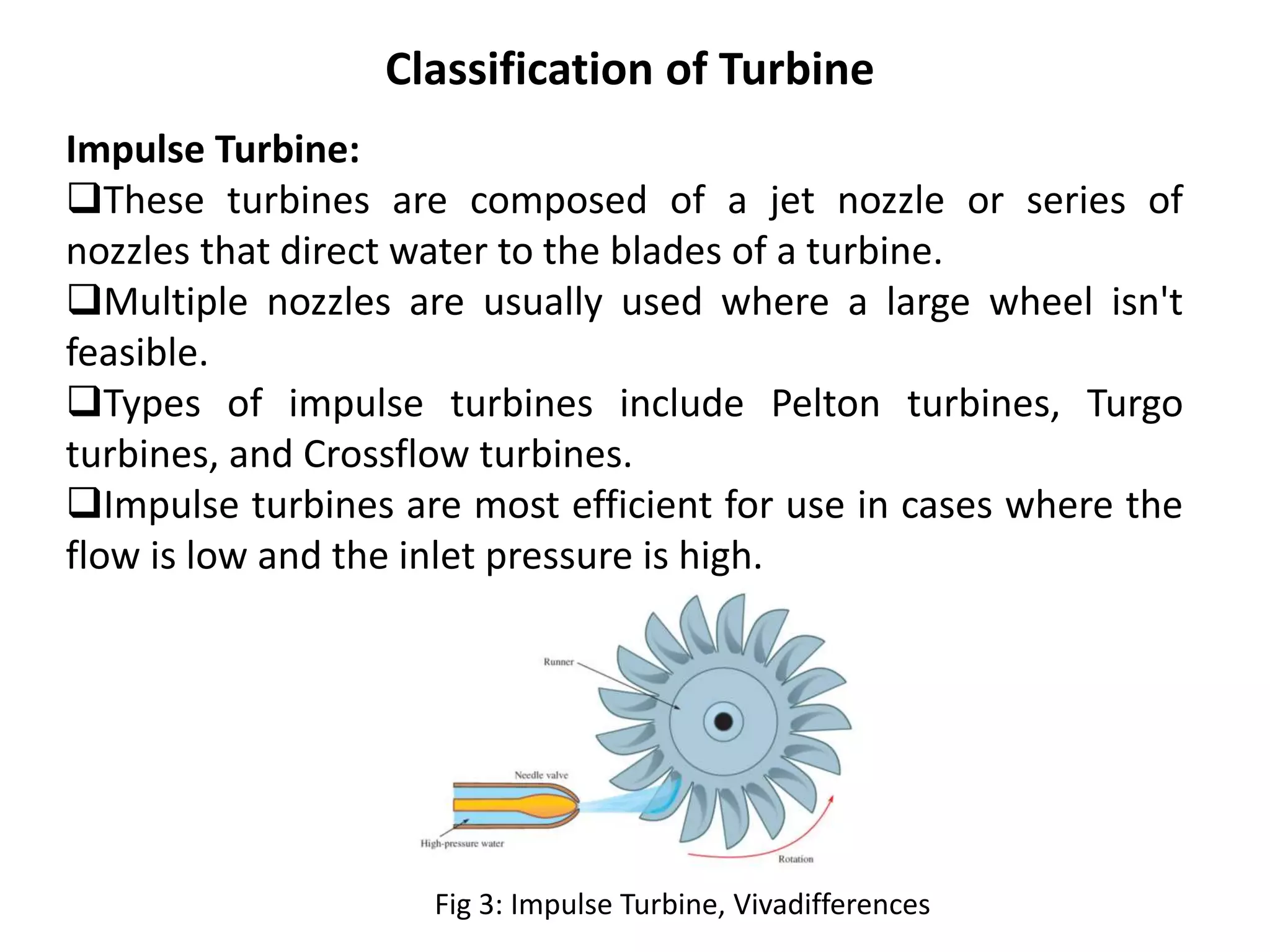 Classification of Turbine

Impulse Turbine:

❑These turbines are composed of a jet nozzle or series of nozzles that direct water to the blades of a turbine.

❑Multiple nozzles are usually used where a large wheel isn't feasible.

❑Types of impulse turbines include Pelton turbines, Turgo turbines, and Crossflow turbines.

❑Impulse turbines are most efficient for use in cases where the flow is low and the inlet pressure is high.

Runner

Needle valve

High-pressure water

Rotation

Fig 3: Impulse Turbine, Vivadifferences